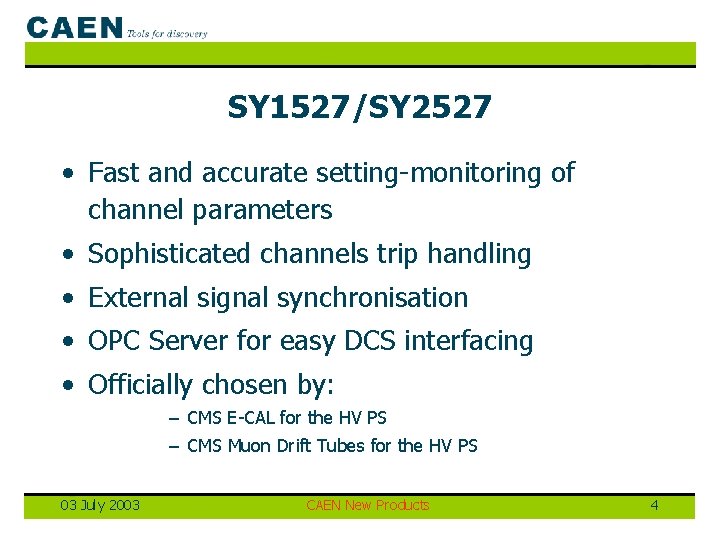 CAEN Tools for discovery

SY1527/SY2527

• Fast and accurate setting-monitoring of channel parameters
• Sophisticated channels trip handling
• External signal synchronisation
• OPC Server for easy DCS interfacing
• Officially chosen by:
– CMS E-CAL for the HV PS
– CMS Muon Drift Tubes for the HV PS

03 July 2003 CAEN New Products 4